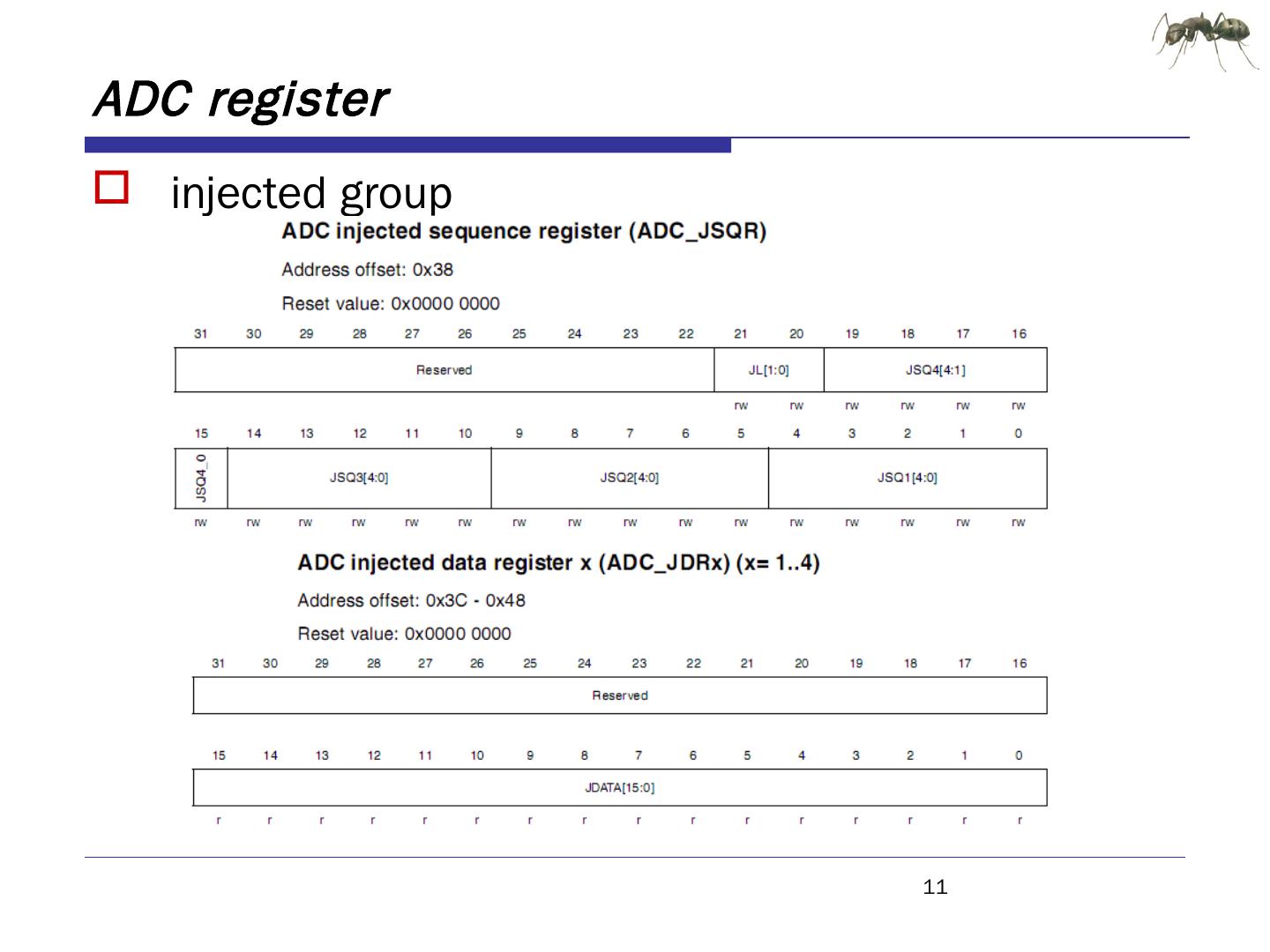 ADC register

injected group

ADC injected sequence register (ADC_JSQR)

Address offset: 0x38

Reset value: 0x0000 0000

| 31 | 30 | 29 | 28 | 27 | 26 | 25 | 24 | 23 | 22 | 21 | 20 | 19 | 18 | 17 | 16 |
|---|---|---|---|---|---|---|---|---|---|---|---|---|---|---|---|
| Reserved | | | | | | | | | | JL[1:0] | | JSQ4[4:1] | | | |
| | | | | | | | | | | rw | rw | rw | rw | rw | rw |

| 15 | 14 | 13 | 12 | 11 | 10 | 9 | 8 | 7 | 6 | 5 | 4 | 3 | 2 | 1 | 0 |
|---|---|---|---|---|---|---|---|---|---|---|---|---|---|---|---|
| JSQ4_0 | JSQ3[4:0] | | | | | JSQ2[4:0] | | | | | JSQ1[4:0] | | | | |
| rw | rw | rw | rw | rw | rw | rw | rw | rw | rw | rw | rw | rw | rw | rw | rw |

ADC injected data register x (ADC_JDRx) (x= 1..4)

Address offset: 0x3C - 0x48

Reset value: 0x0000 0000

| 31 | 30 | 29 | 28 | 27 | 26 | 25 | 24 | 23 | 22 | 21 | 20 | 19 | 18 | 17 | 16 |
|---|---|---|---|---|---|---|---|---|---|---|---|---|---|---|---|
| Reserved | | | | | | | | | | | | | | | |

| 15 | 14 | 13 | 12 | 11 | 10 | 9 | 8 | 7 | 6 | 5 | 4 | 3 | 2 | 1 | 0 |
|---|---|---|---|---|---|---|---|---|---|---|---|---|---|---|---|
| JDATA[15:0] | | | | | | | | | | | | | | | |
| r | r | r | r | r | r | r | r | r | r | r | r | r | r | r | r |

11